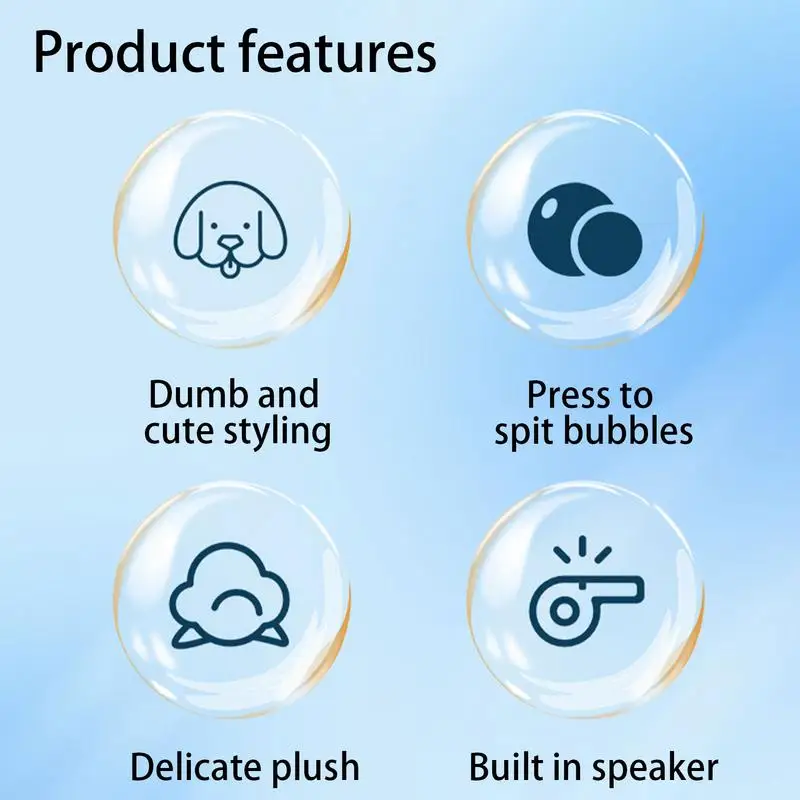 Product features

Dumb and cute styling

Press to spit bubbles

Delicate plush

Built in speaker